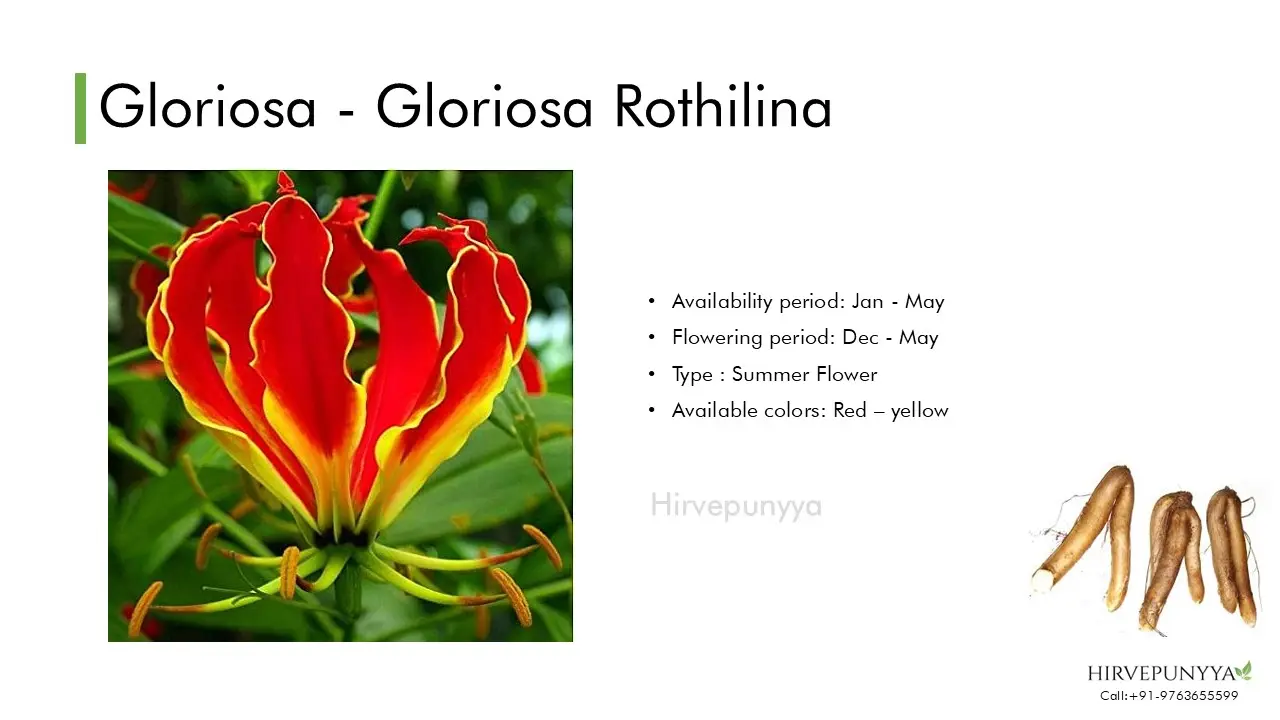 Gloriosa - Gloriosa Rothilina

• Availability period: Jan - May
• Flowering period: Dec - May
• Type : Summer Flower
• Available colors: Red – yellow

Hirvepunyya

HIRVEPUNYYA
Call:+91-9763655599